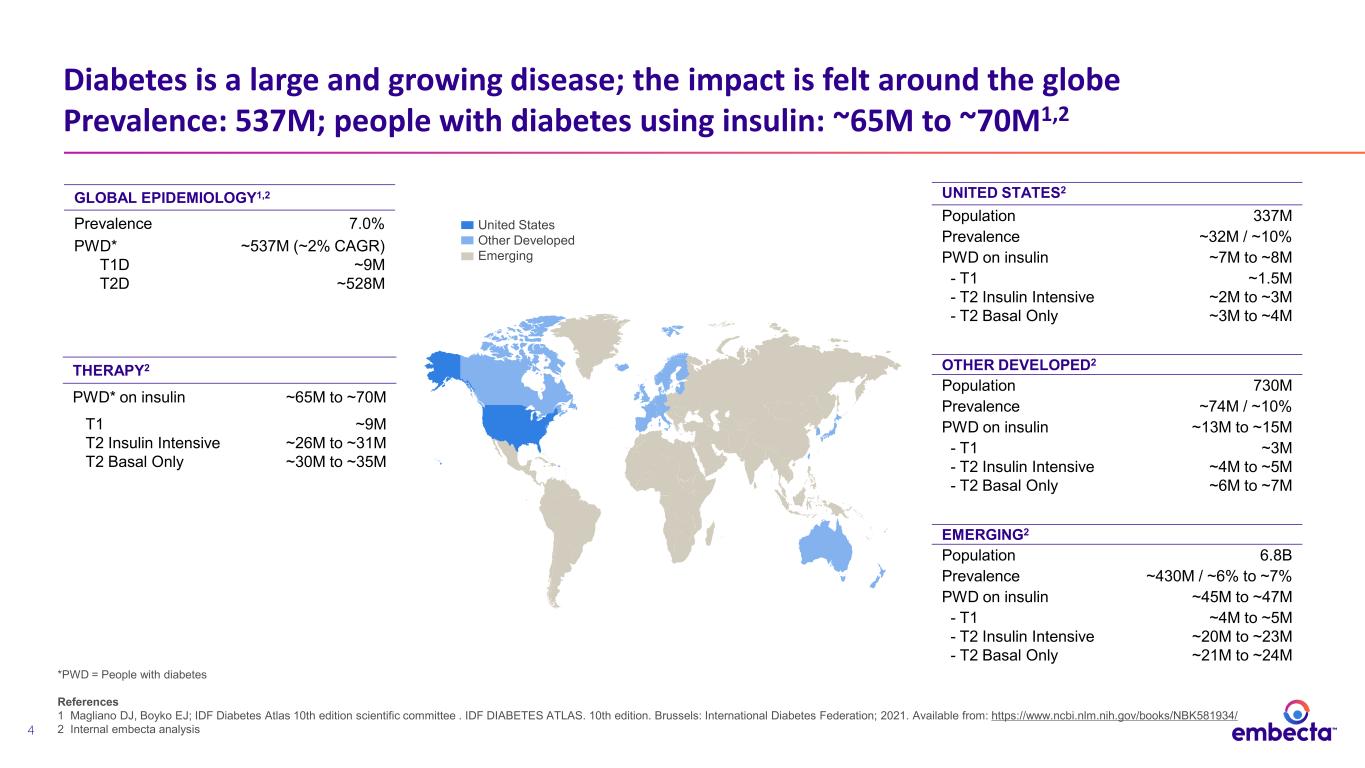 Diabetes is a large and growing disease; the impact is felt around the globe
Prevalence: 537M; people with diabetes using insulin: ~65M to ~70M$^{1,2}$

GLOBAL EPIDEMIOLOGY$^{1,2}$
Prevalence 7.0%
PWD* ~537M (~2% CAGR)
T1D ~9M
T2D ~528M

THERAPY$^{2}$
PWD* on insulin ~65M to ~70M
T1 ~9M
T2 Insulin Intensive ~26M to ~31M
T2 Basal Only ~30M to ~35M

United States
Other Developed
Emerging

UNITED STATES$^{2}$
Population 337M
Prevalence ~32M / ~10%
PWD on insulin ~7M to ~8M
- T1 ~1.5M
- T2 Insulin Intensive ~2M to ~3M
- T2 Basal Only ~3M to ~4M

OTHER DEVELOPED$^{2}$
Population 730M
Prevalence ~74M / ~10%
PWD on insulin ~13M to ~15M
- T1 ~3M
- T2 Insulin Intensive ~4M to ~5M
- T2 Basal Only ~6M to ~7M

EMERGING$^{2}$
Population 6.8B
Prevalence ~430M / ~6% to ~7%
PWD on insulin ~45M to ~47M
- T1 ~4M to ~5M
- T2 Insulin Intensive ~20M to ~23M
- T2 Basal Only ~21M to ~24M

*PWD = People with diabetes

References
1 Magliano DJ, Boyko EJ; IDF Diabetes Atlas 10th edition scientific committee . IDF DIABETES ATLAS. 10th edition. Brussels: International Diabetes Federation; 2021. Available from: https://www.ncbi.nlm.nih.gov/books/NBK581934/
2 Internal embecta analysis

4

embecta™